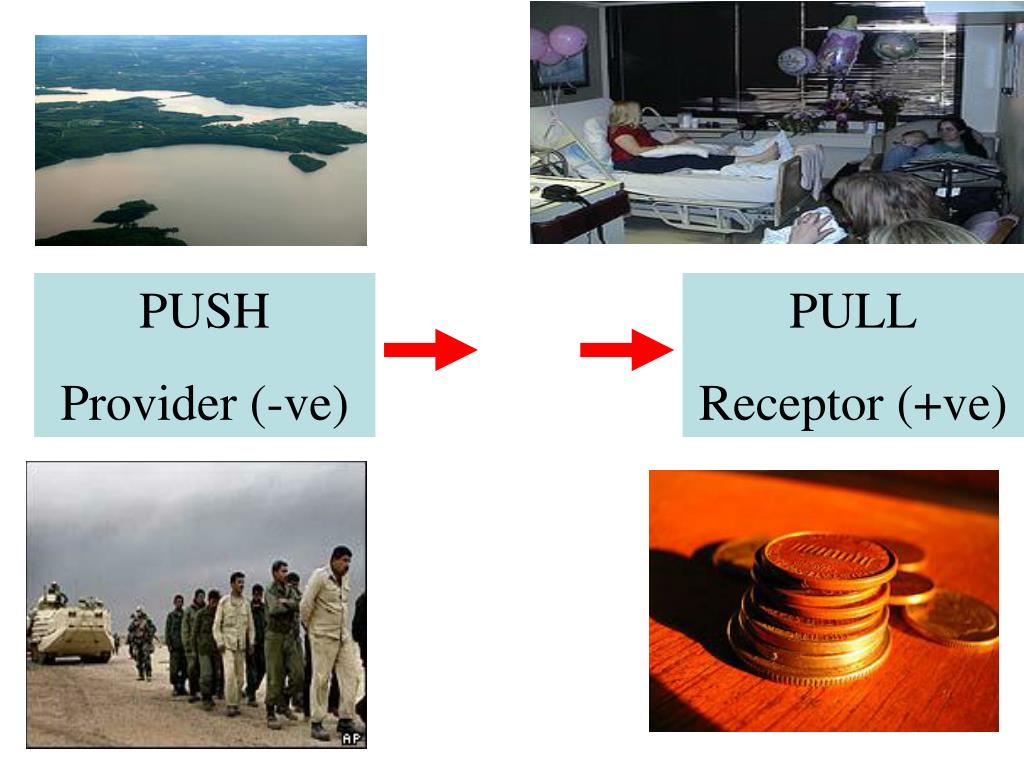 PUSH
Provider (-ve)

PULL
Receptor (+ve)

AP